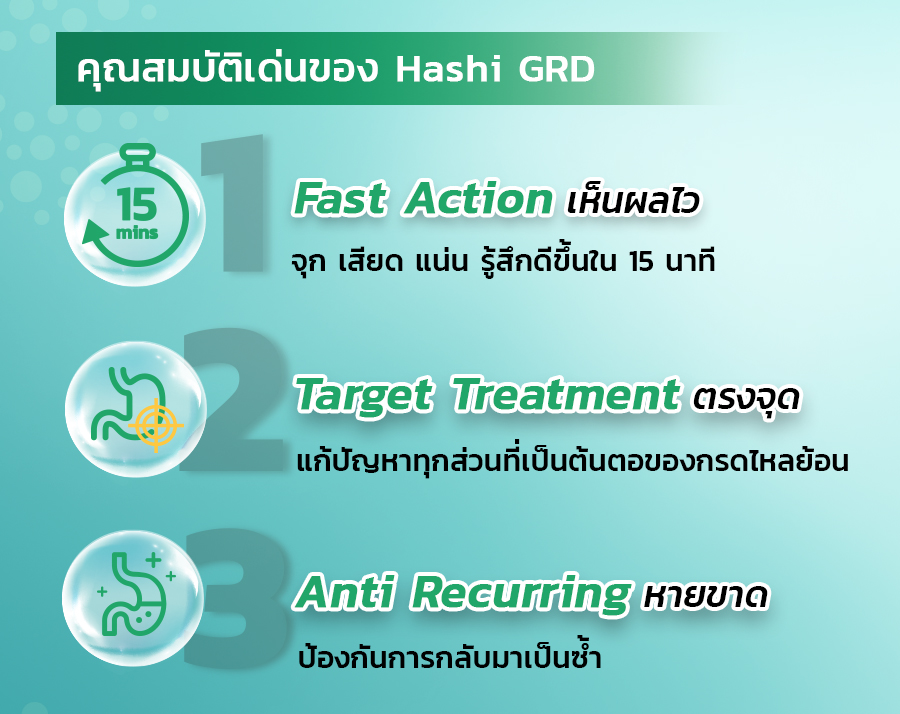 คุณสมบัติเด่นของ Hashi GRD

15 mins

1

Fast Action เห็นผลไว

จุก เสียด แน่น รู้สึกดีขึ้นใน 15 นาที

2

Target Treatment ตรงจุด

แก้ปัญหาทุกส่วนที่เป็นต้นตอของกรดไหลย้อน

3

Anti Recurring หายขาด

ป้องกันการกลับมาเป็นซ้ำ